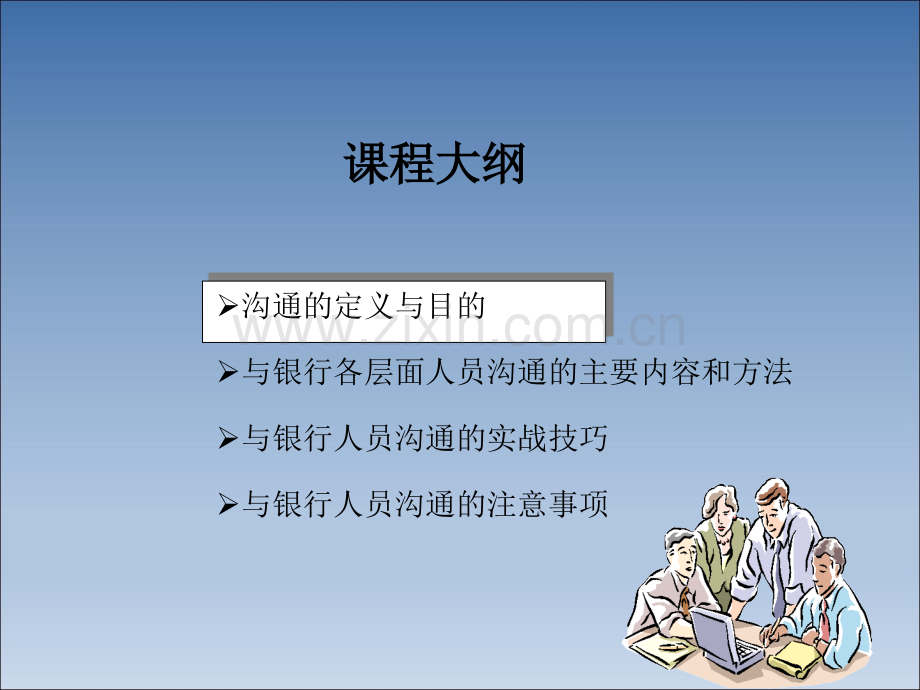 课程大纲

➢沟通的定义与目的

➢与银行各层面人员沟通的主要内容和方法

➢与银行人员沟通的实战技巧

➢与银行人员沟通的注意事项

www.zixin.com.cn